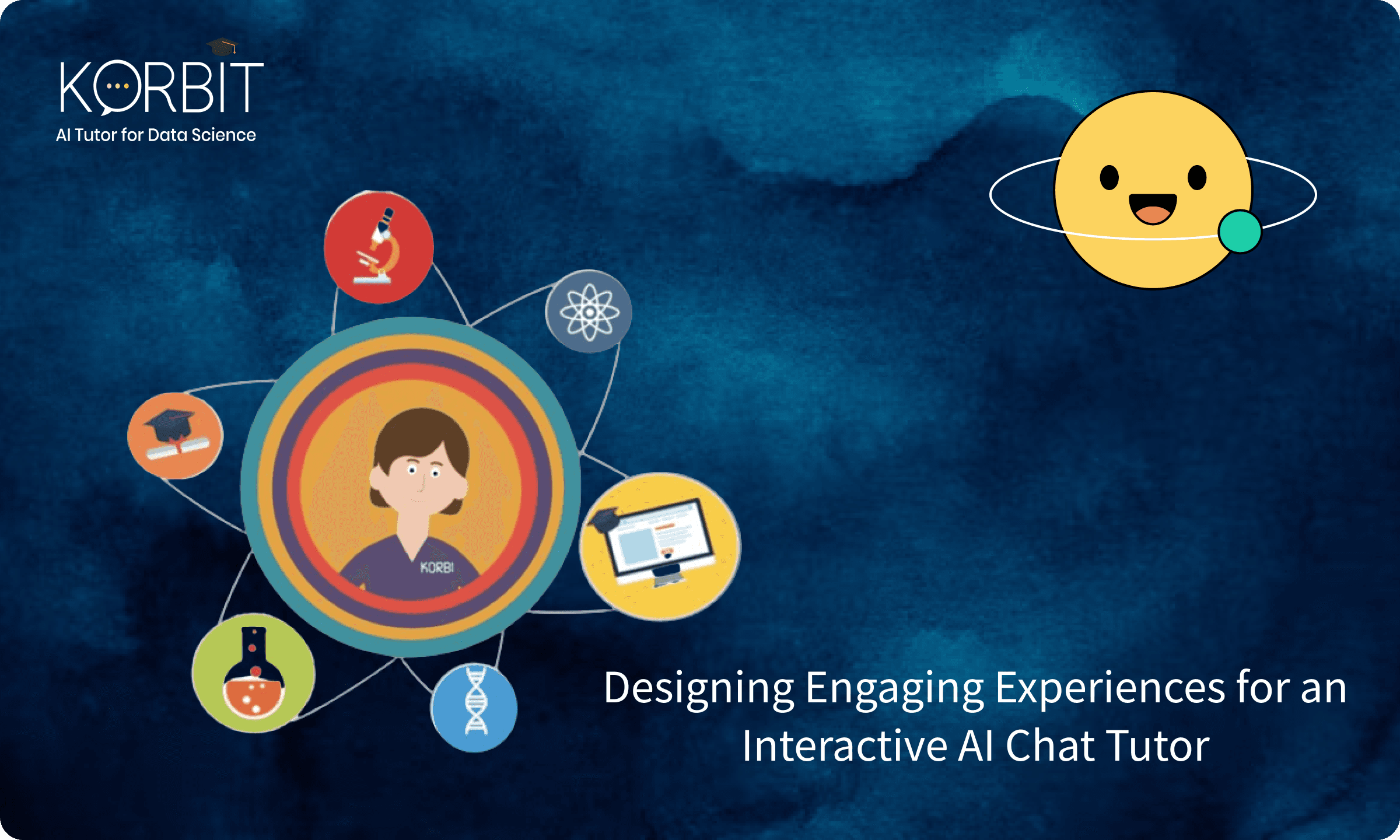 KORBIT
AI Tutor for Data Science

KORBI

Designing Engaging Experiences for an Interactive AI Chat Tutor